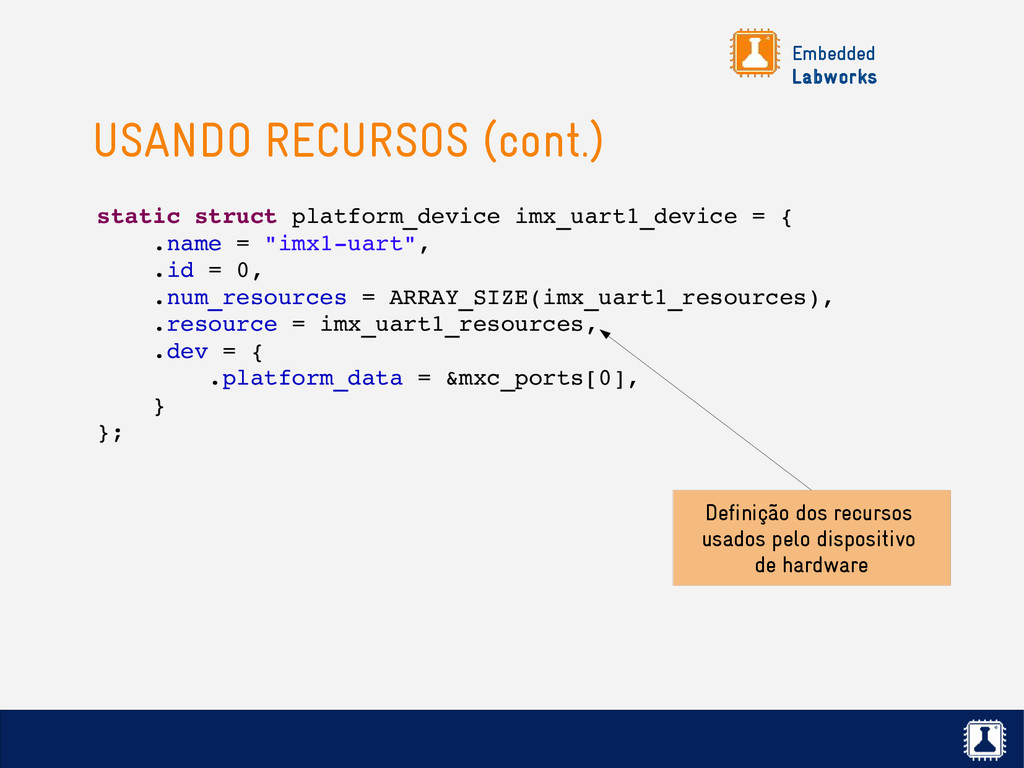 Embedded
Labworks

USANDO RECURSOS (cont.)

static struct platform_device imx_uart1_device = {
    .name = "imx1-uart",
    .id = 0,
    .num_resources = ARRAY_SIZE(imx_uart1_resources),
    .resource = imx_uart1_resources,
    .dev = {
        .platform_data = &mxc_ports[0],
    }
};

Definição dos recursos usados pelo dispositivo de hardware